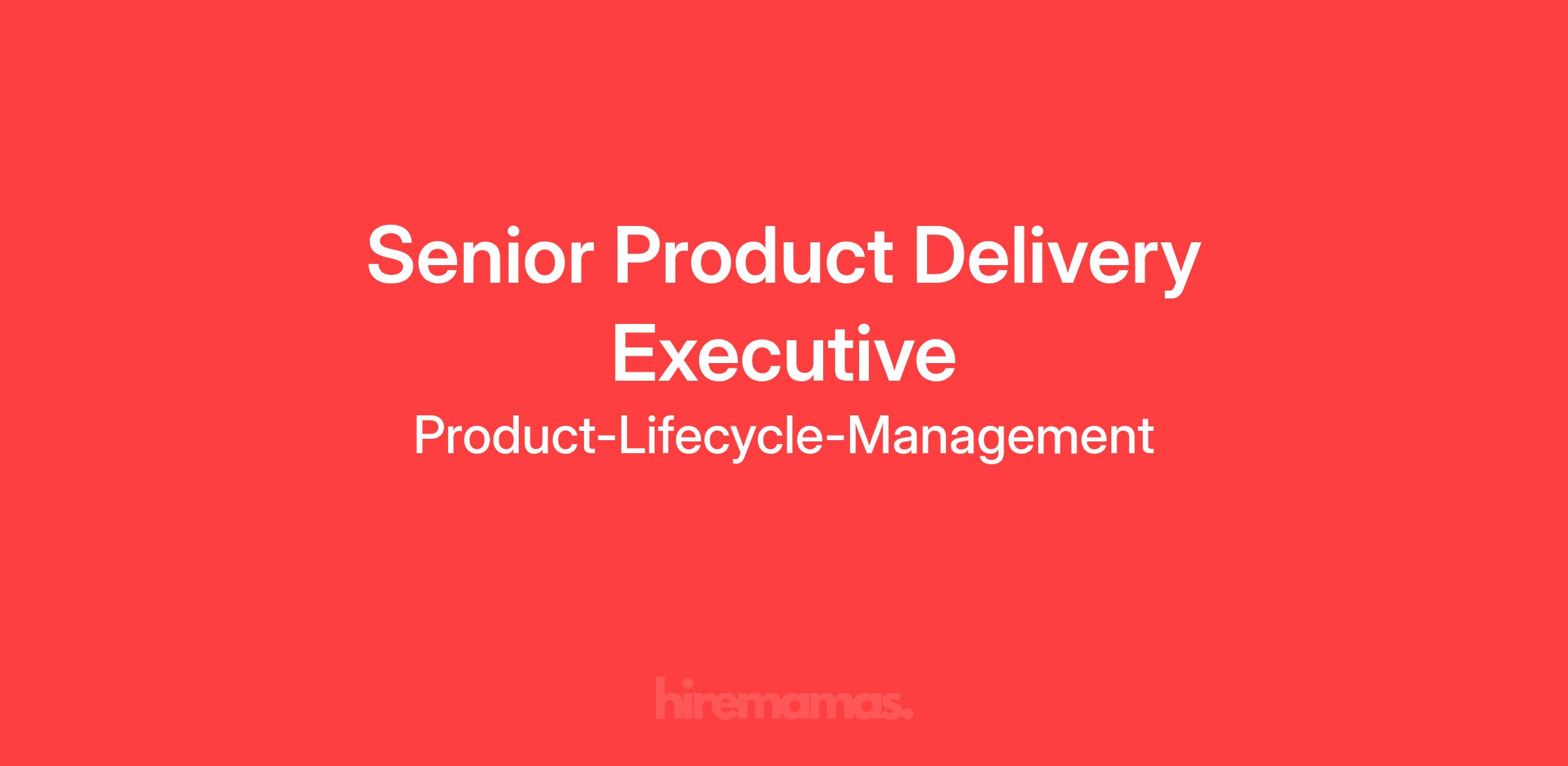 Senior Product Delivery Executive

Product-Lifecycle-Management

hiremamas.